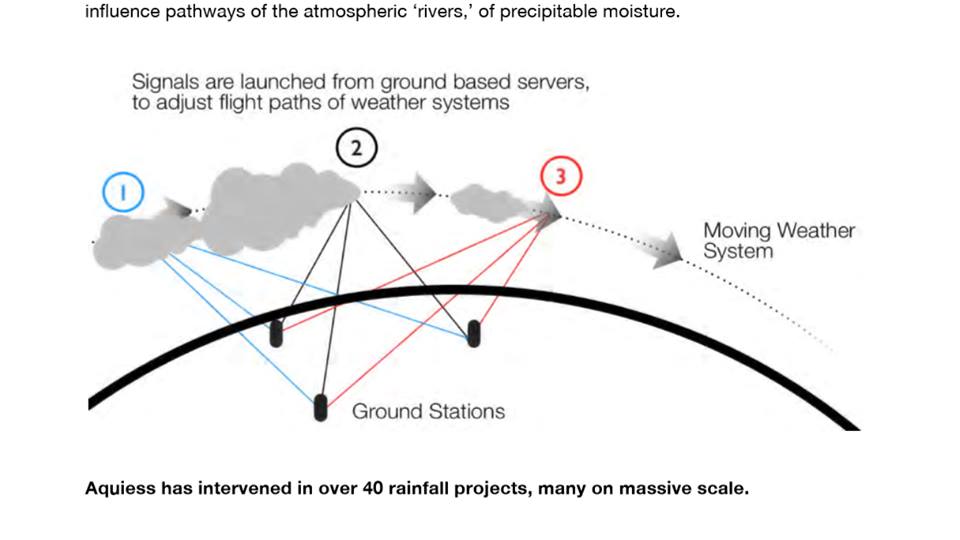 influence pathways of the atmospheric 'rivers,' of precipitable moisture.

Signals are launched from ground based servers, to adjust flight paths of weather systems

1

2

3

Moving Weather System

Ground Stations

Aquiess has intervened in over 40 rainfall projects, many on massive scale.